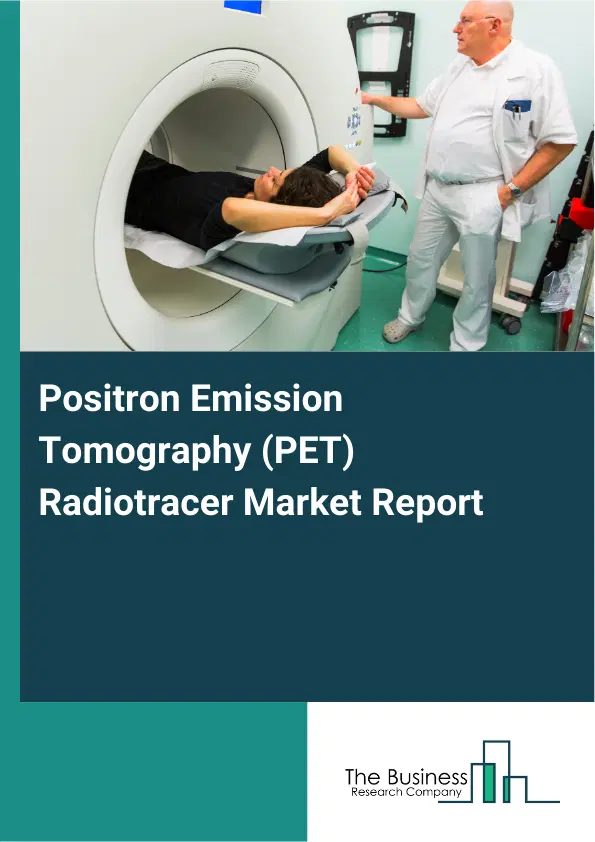 Positron Emission Tomography (PET) Radiotracer Market Report

The Business
Research Company